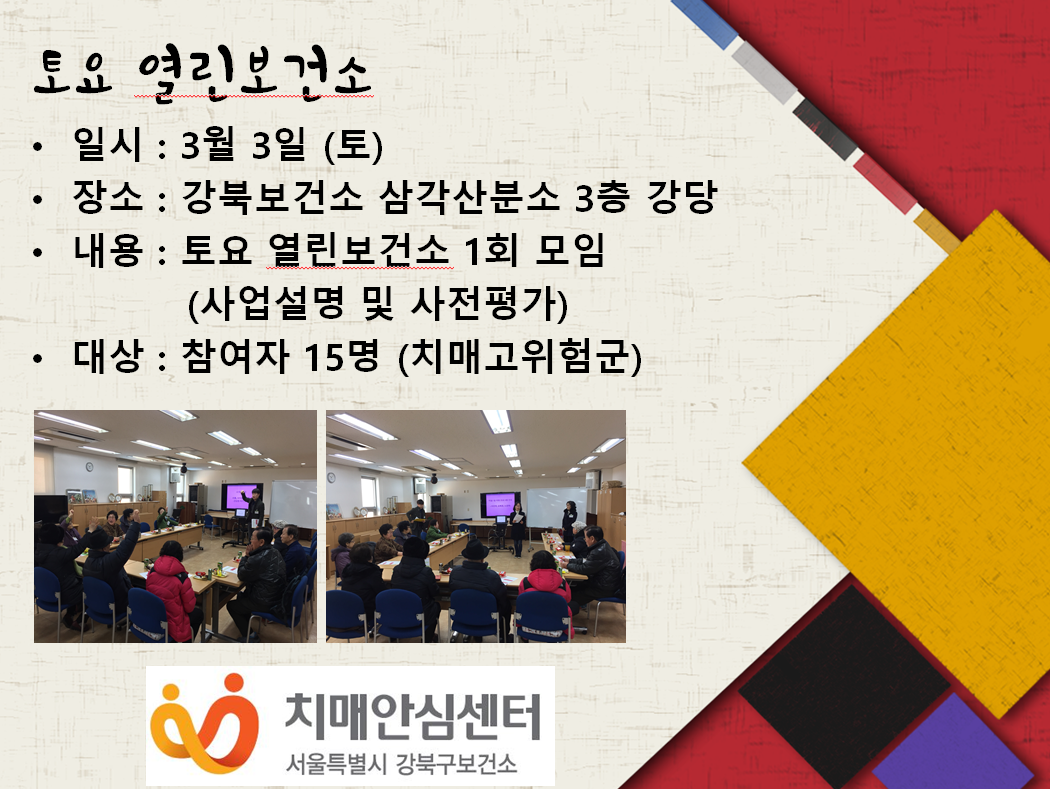 토요 열린보건소

• 일시 : 3월 3일 (토)
• 장소 : 강북보건소 삼각산분소 3층 강당
• 내용 : 토요 열린보건소 1회 모임
(사업설명 및 사전평가)
• 대상 : 참여자 15명 (치매고위험군)

치매안심센터
서울특별시 강북구보건소